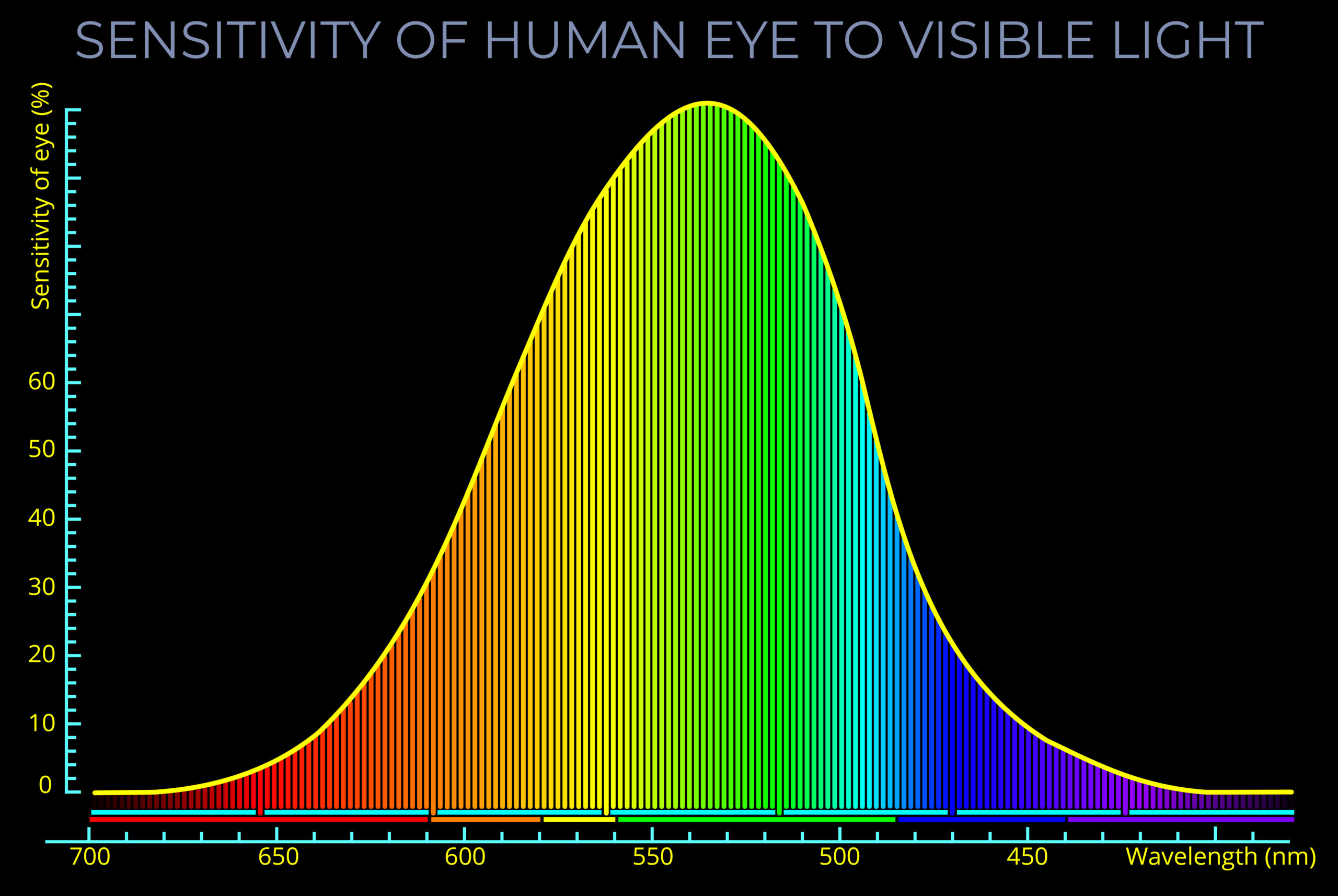 SENSITIVITY OF HUMAN EYE TO VISIBLE LIGHT

Sensitivity of eye (%)

60
50
40
30
20
10
0

700
650
600
550
500
450
Wavelength (nm)